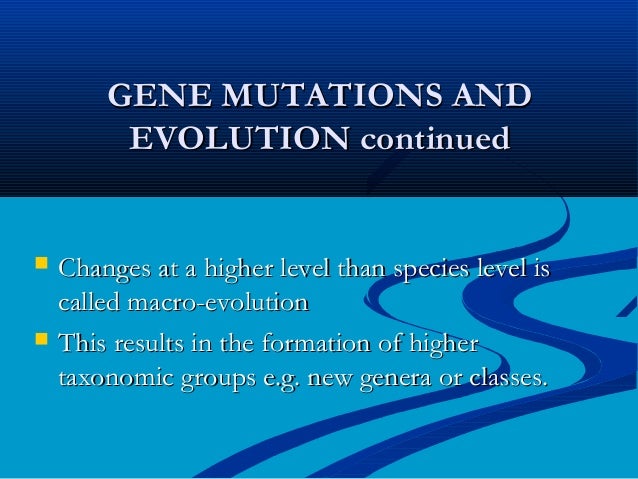 GENE MUTATIONS AND EVOLUTION continued

- Changes at a higher level than species level is called macro-evolution
- This results in the formation of higher taxonomic groups e.g. new genera or classes.